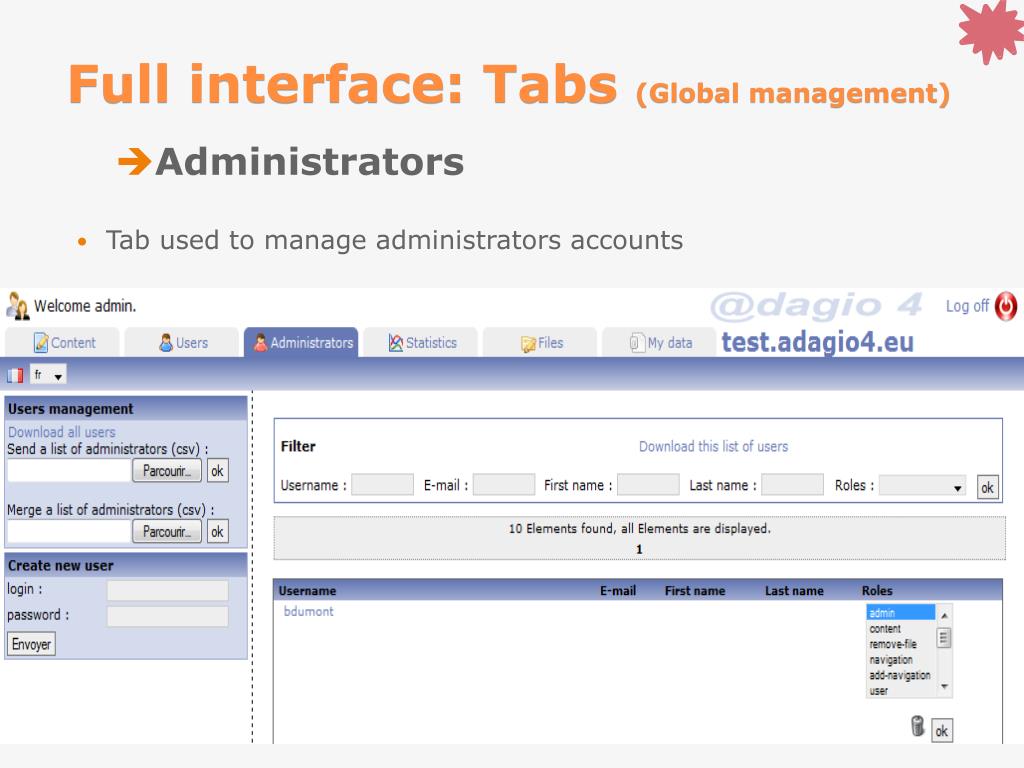 Full interface: Tabs (Global management)

➔Administrators

• Tab used to manage administrators accounts

Welcome admin.

@dagio 4 Log off

Content Users Administrators Statistics Files My data

test.adagio4.eu

fr

Users management

Download all users

Send a list of administrators (csv) :

Parcourir... ok

Merge a list of administrators (csv) :

Parcourir... ok

Create new user

login :

password :

Envoyer

Filter

Download this list of users

Username : E-mail : First name : Last name : Roles : ok

10 Elements found, all Elements are displayed.

1

| Username | E-mail | First name | Last name | Roles |
|---|---|---|---|---|
| bdumont | | | | admin content remove-file navigation add-navigation user |

ok